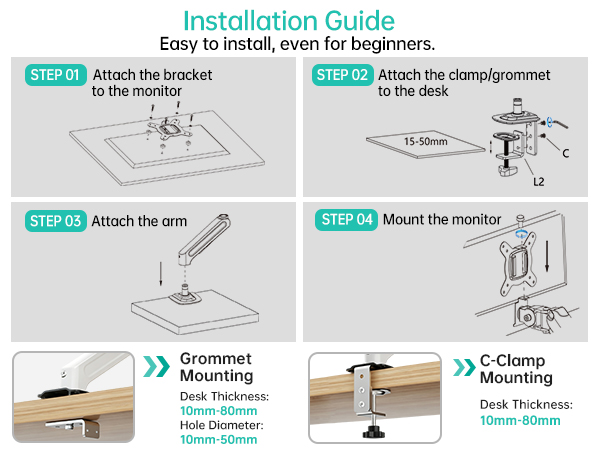 Installation Guide
Easy to install, even for beginners.

STEP 01 Attach the bracket to the monitor

STEP 02 Attach the clamp/grommet to the desk

15-50mm
C
L2

STEP 03 Attach the arm

STEP 04 Mount the monitor

Grommet Mounting
Desk Thickness:
10mm-80mm
Hole Diameter:
10mm-50mm

C-Clamp Mounting
Desk Thickness:
10mm-80mm